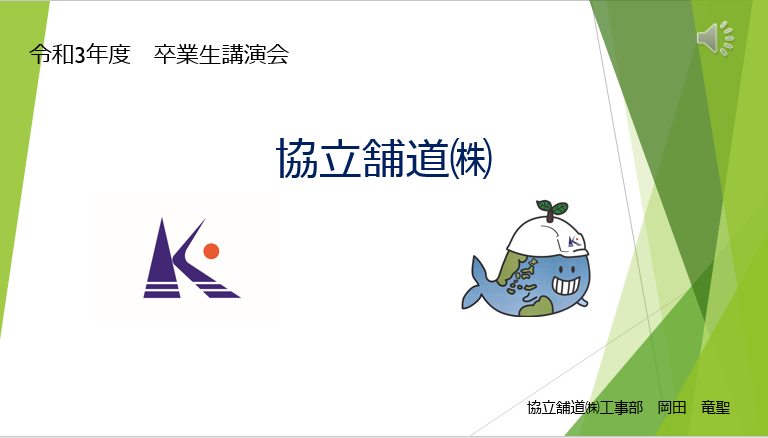 令和3年度　卒業生講演会

協立舗道㈱

協立舗道㈱工事部　岡田　竜聖